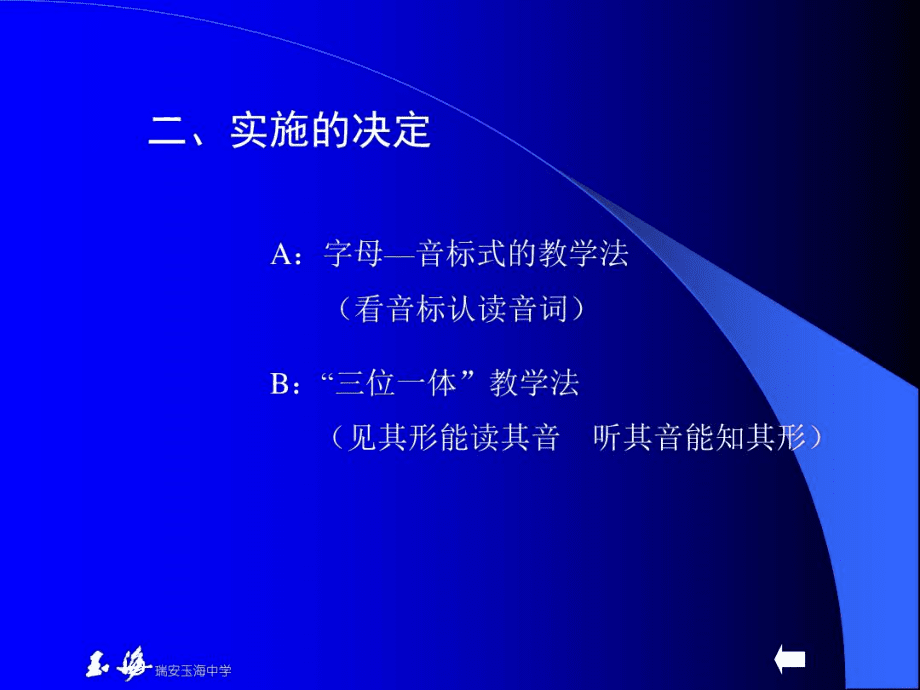 二、实施的决定

A：字母—音标式的教学法
（看音标认读音词）

B：“三位一体”教学法
（见其形能读其音　听其音能知其形）

玉海 瑞安玉海中学